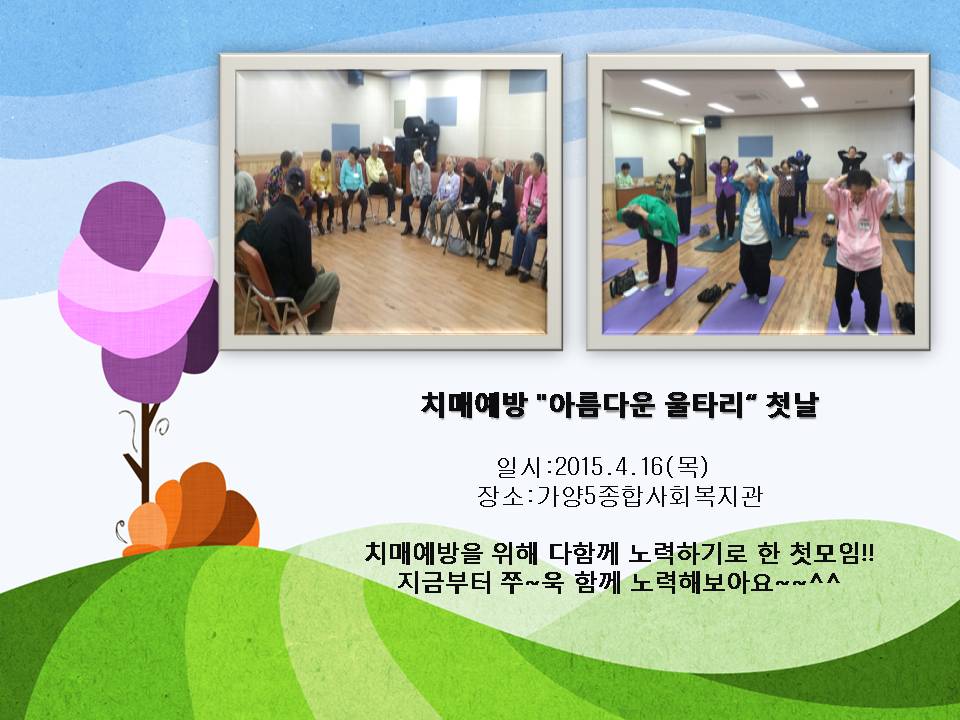 치매예방 "아름다운 울타리" 첫날

일시:2015.4.16(목)
장소:가양5종합사회복지관

치매예방을 위해 다함께 노력하기로 한 첫모임!!
지금부터 쭈~욱 함께 노력해보아요~~^^